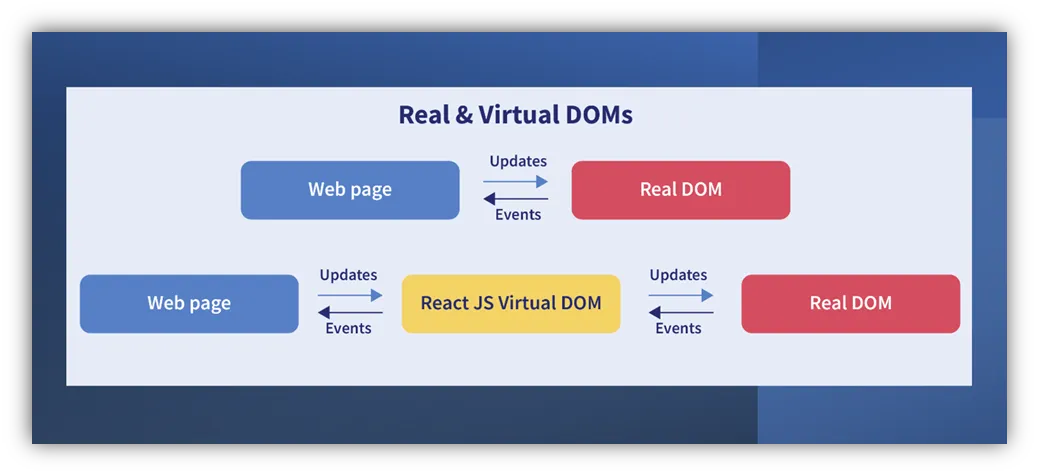 Real & Virtual DOMs

Web page

Updates

Events

Real DOM

Web page

Updates

Events

React JS Virtual DOM

Updates

Events

Real DOM